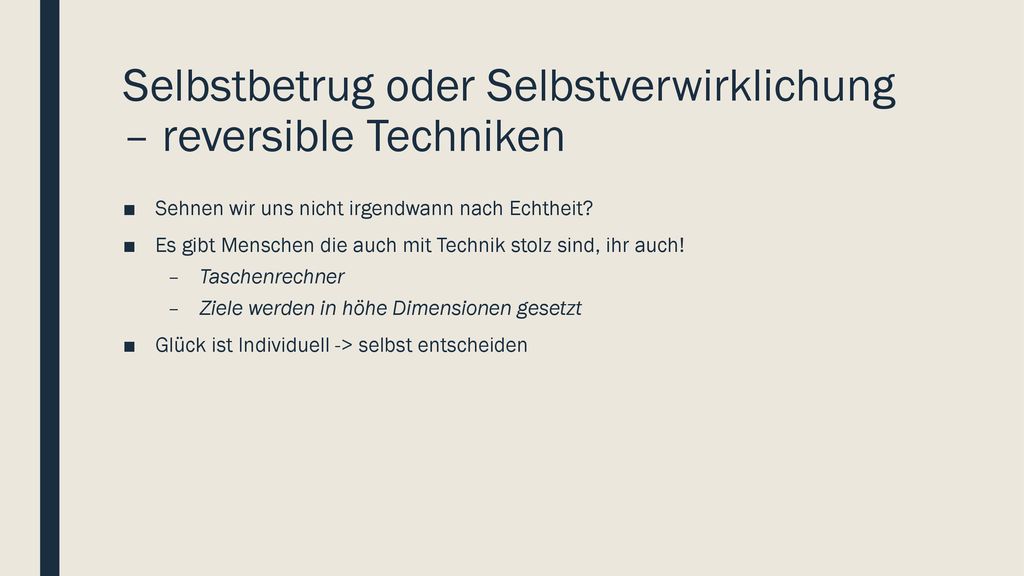 Selbstbetrug oder Selbstverwirklichung – reversible Techniken

■ Sehnen wir uns nicht irgendwann nach Echtheit?

■ Es gibt Menschen die auch mit Technik stolz sind, ihr auch!
– Taschenrechner
– Ziele werden in höhe Dimensionen gesetzt

■ Glück ist Individuell -> selbst entscheiden